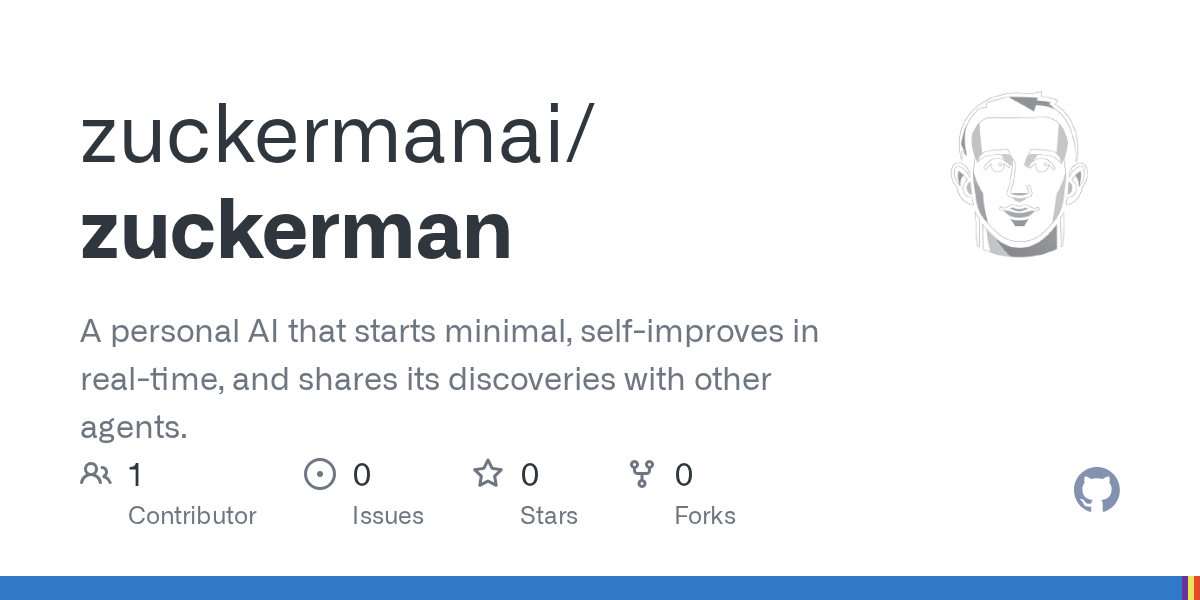 zuckermanai/
zuckerman

A personal AI that starts minimal, self-improves in real-time, and shares its discoveries with other agents.

1
Contributor

0
Issues

0
Stars

0
Forks